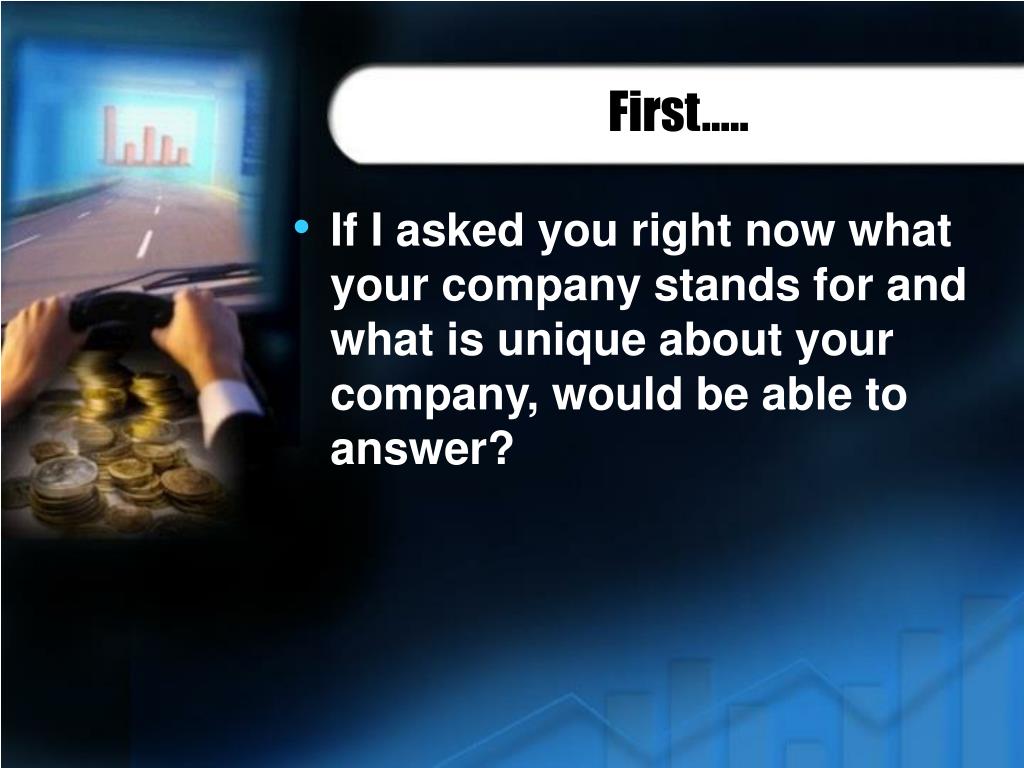 First…..

• If I asked you right now what your company stands for and what is unique about your company, would be able to answer?